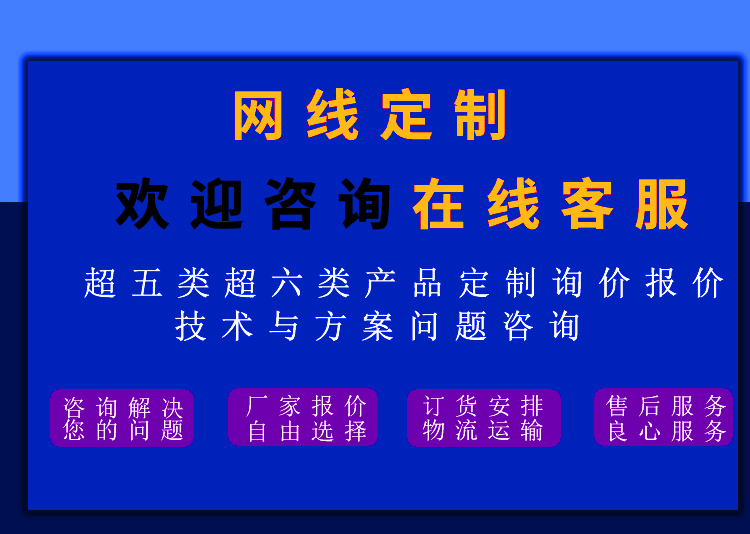 网线定制

欢迎咨询在线客服

超五类超六类产品定制询价报价
技术与方案问题咨询

咨询解决
您的问题

厂家报价
自由选择

订货安排
物流运输

售后服务
良心服务